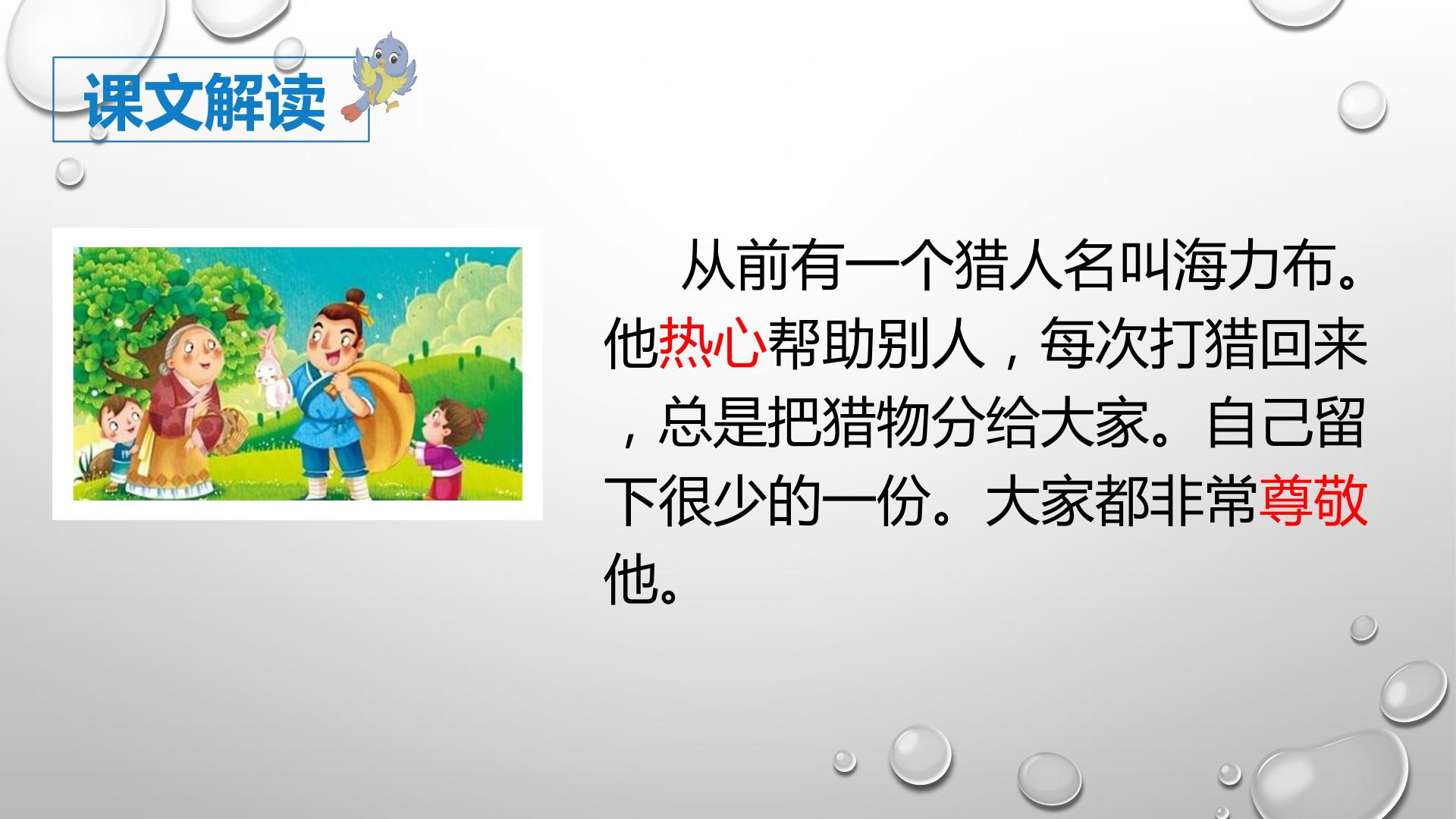 课文解读

从前有一个猎人名叫海力布。他热心帮助别人，每次打猎回来，总是把猎物分给大家。自己留下很少的一份。大家都非常尊敬他。